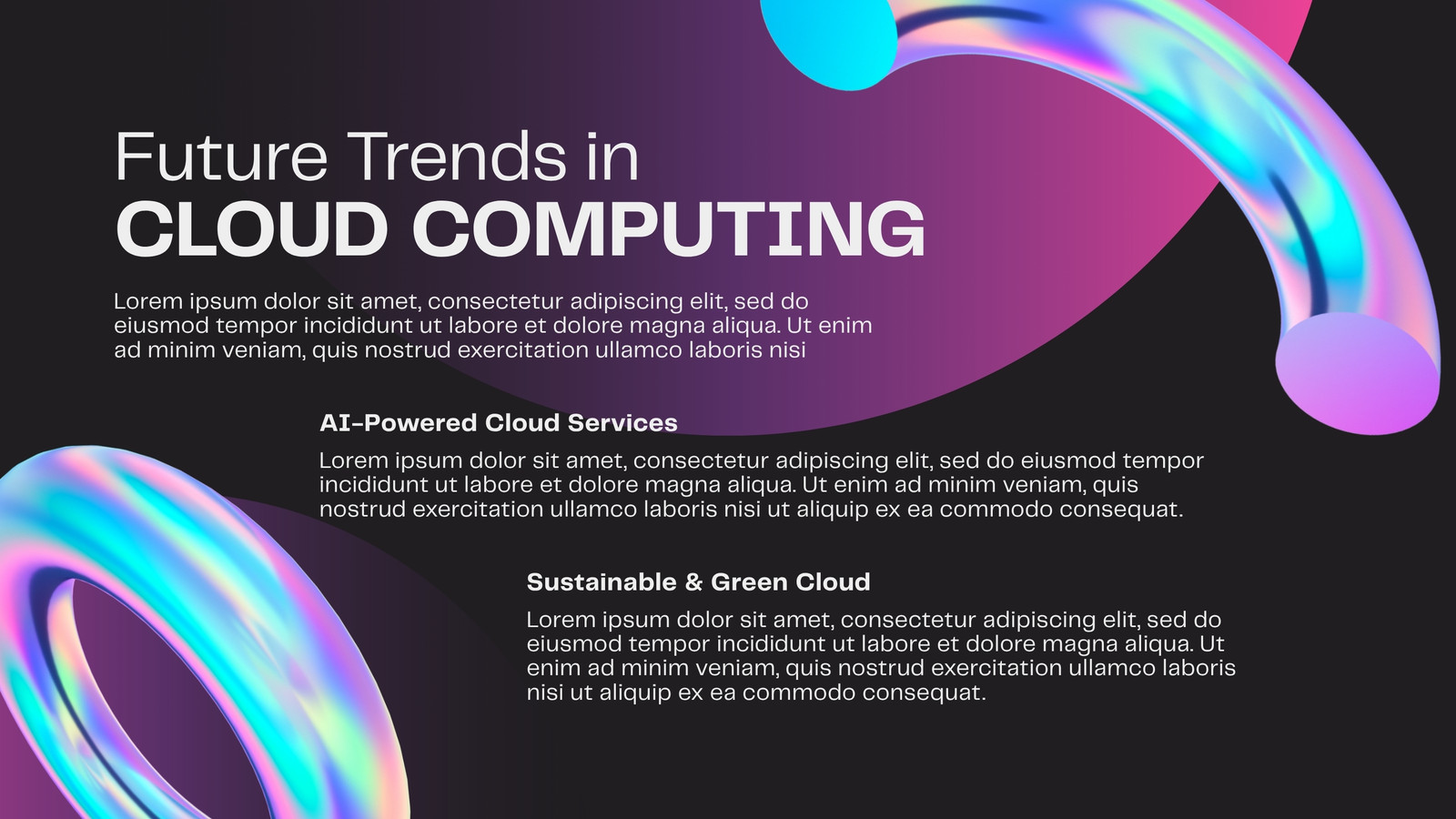 Future Trends in
CLOUD COMPUTING

Lorem ipsum dolor sit amet, consectetur adipiscing elit, sed do eiusmod tempor incididunt ut labore et dolore magna aliqua. Ut enim ad minim veniam, quis nostrud exercitation ullamco laboris nisi

AI-Powered Cloud Services

Lorem ipsum dolor sit amet, consectetur adipiscing elit, sed do eiusmod tempor incididunt ut labore et dolore magna aliqua. Ut enim ad minim veniam, quis nostrud exercitation ullamco laboris nisi ut aliquip ex ea commodo consequat.

Sustainable & Green Cloud

Lorem ipsum dolor sit amet, consectetur adipiscing elit, sed do eiusmod tempor incididunt ut labore et dolore magna aliqua. Ut enim ad minim veniam, quis nostrud exercitation ullamco laboris nisi ut aliquip ex ea commodo consequat.